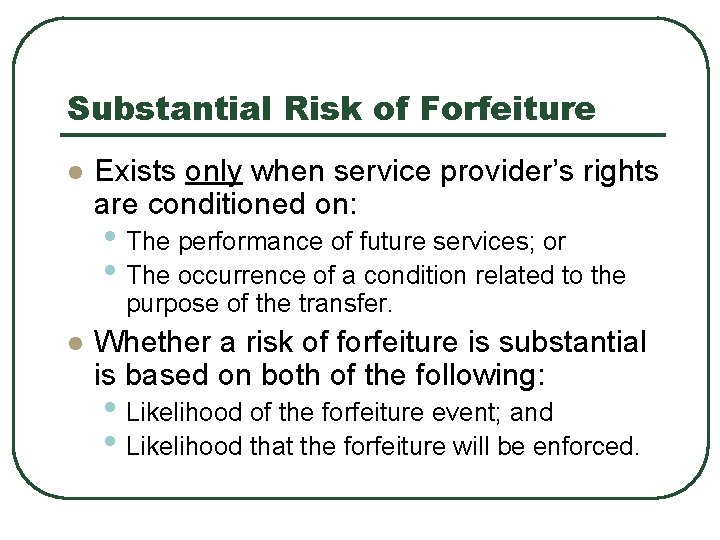 Substantial Risk of Forfeiture

- Exists only when service provider's rights are conditioned on:
  - The performance of future services; or
  - The occurrence of a condition related to the purpose of the transfer.
- Whether a risk of forfeiture is substantial is based on both of the following:
  - Likelihood of the forfeiture event; and
  - Likelihood that the forfeiture will be enforced.